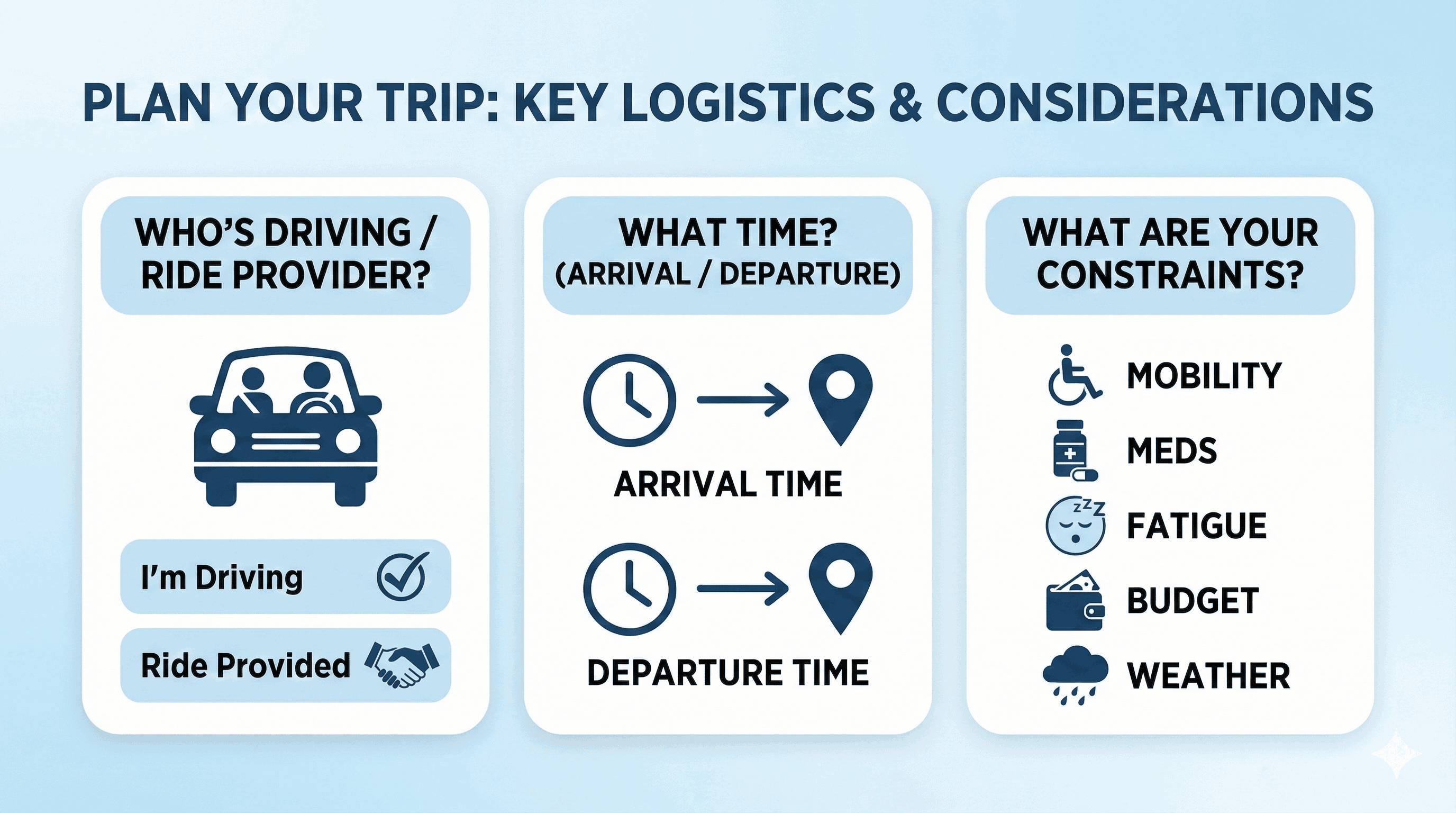 PLAN YOUR TRIP: KEY LOGISTICS & CONSIDERATIONS

WHO'S DRIVING / RIDE PROVIDER?

I'm Driving

Ride Provided

WHAT TIME? (ARRIVAL / DEPARTURE)

ARRIVAL TIME

DEPARTURE TIME

WHAT ARE YOUR CONSTRAINTS?

MOBILITY

MEDS

FATIGUE

BUDGET

WEATHER